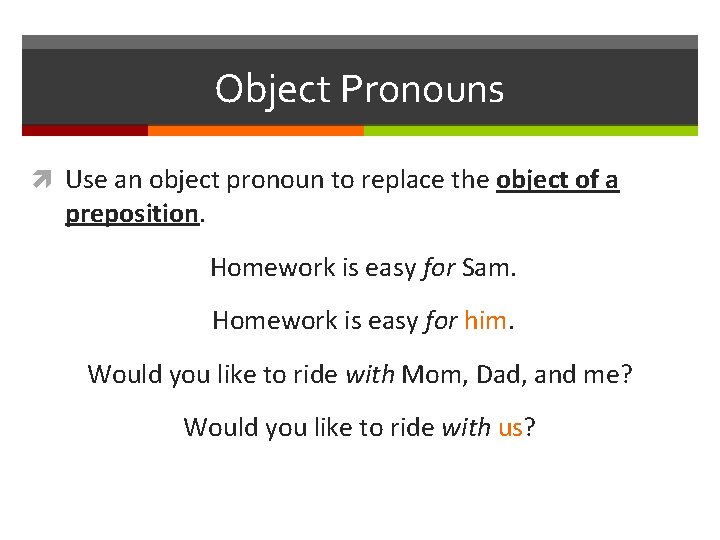 Object Pronouns

Use an object pronoun to replace the object of a preposition.

Homework is easy for Sam.

Homework is easy for him.

Would you like to ride with Mom, Dad, and me?

Would you like to ride with us?